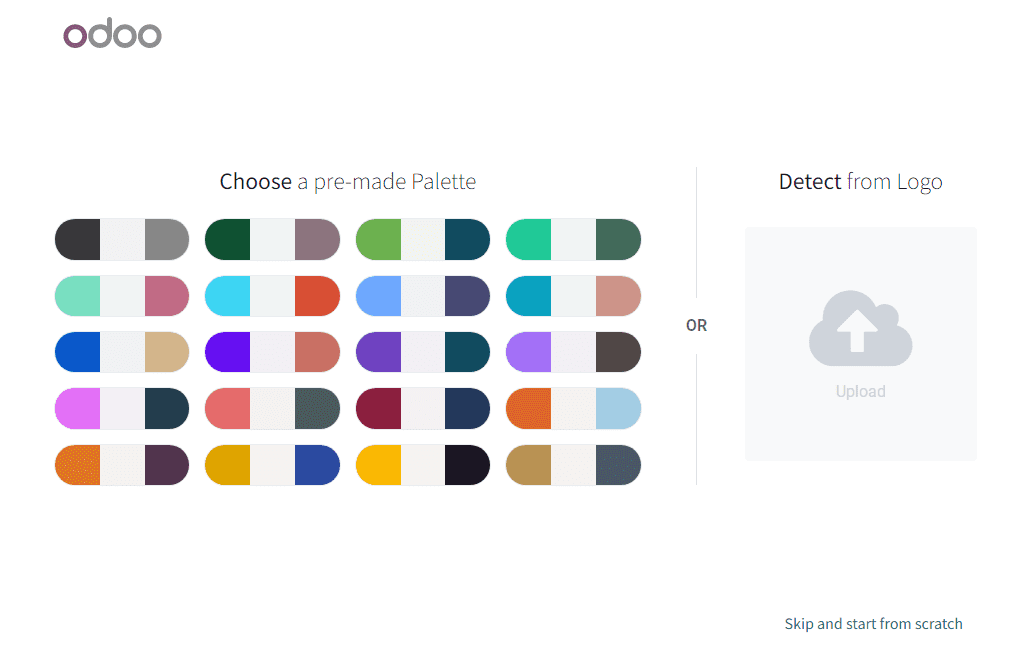 odoo

Choose a pre-made Palette

OR

Detect from Logo

Upload

Skip and start from scratch